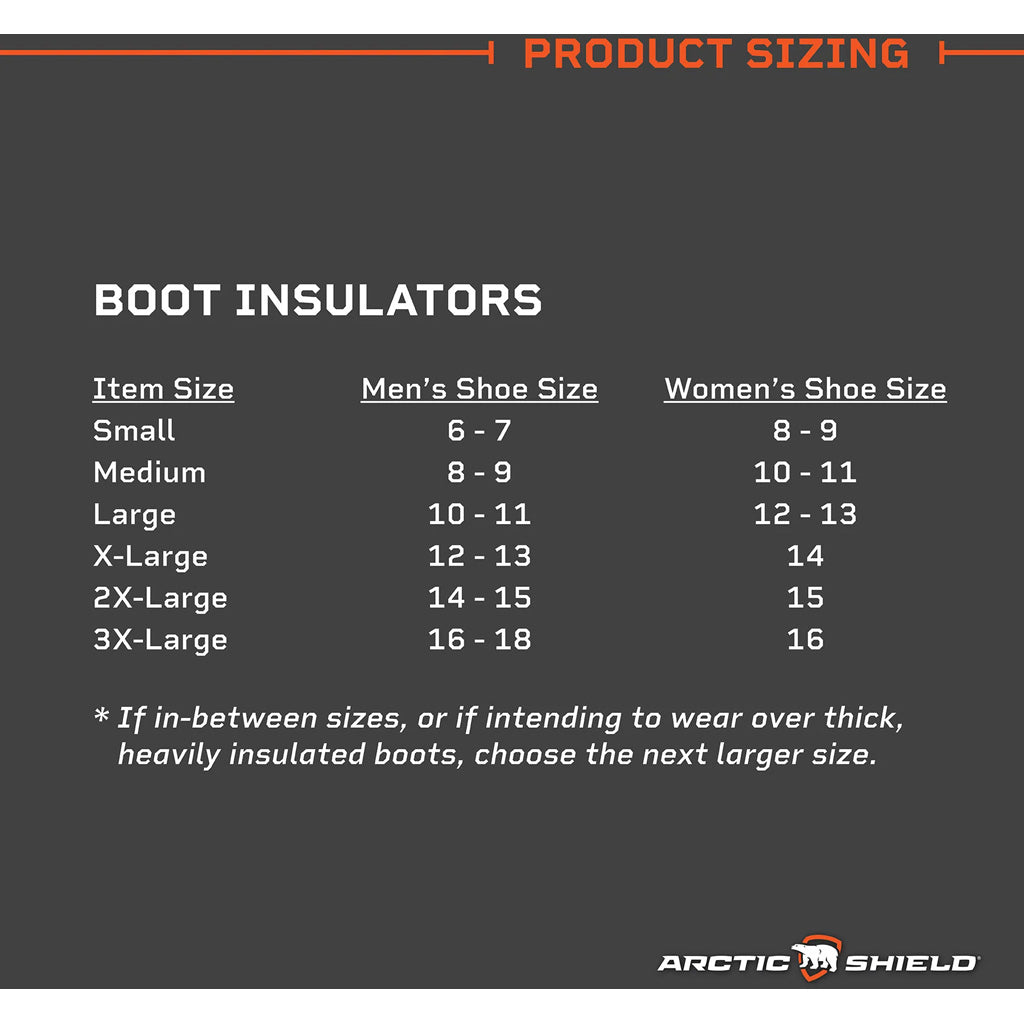 PRODUCT SIZING

BOOT INSULATORS

| Item Size | Men's Shoe Size | Women's Shoe Size |
|---|---|---|
| Small | 6 - 7 | 8 - 9 |
| Medium | 8 - 9 | 10 - 11 |
| Large | 10 - 11 | 12 - 13 |
| X-Large | 12 - 13 | 14 |
| 2X-Large | 14 - 15 | 15 |
| 3X-Large | 16 - 18 | 16 |

* If in-between sizes, or if intending to wear over thick, heavily insulated boots, choose the next larger size.

ARCTIC SHIELD